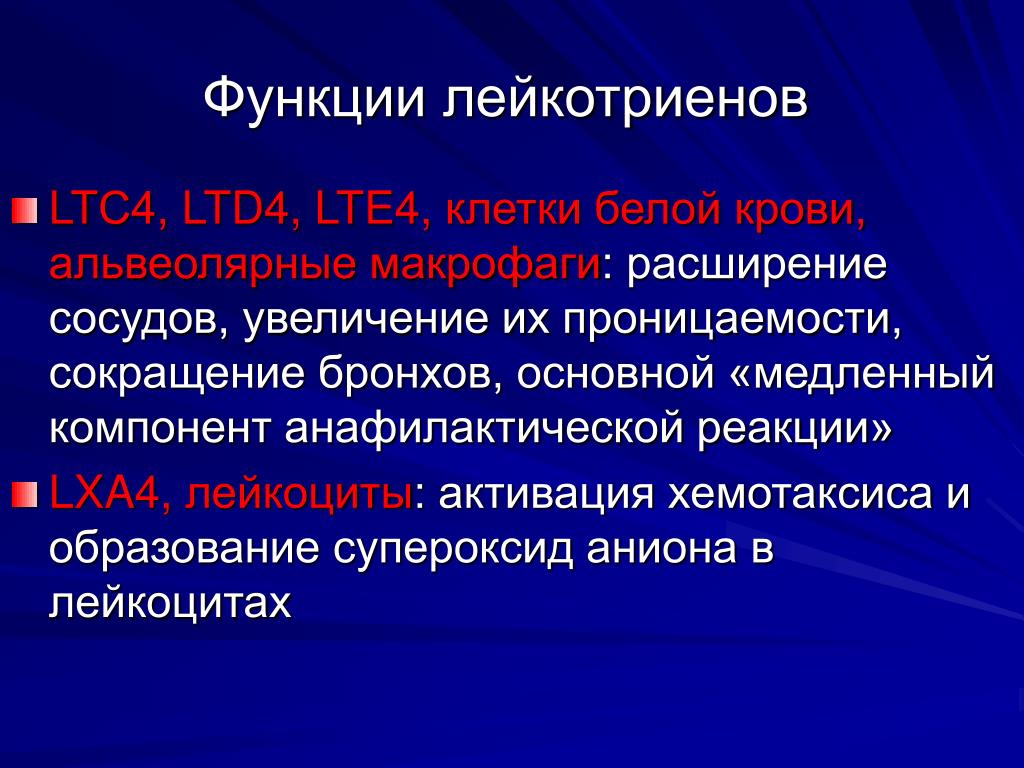 Функции лейкотриенов

LTC4, LTD4, LTE4, клетки белой крови, альвеолярные макрофаги: расширение сосудов, увеличение их проницаемости, сокращение бронхов, основной «медленный компонент анафилактической реакции»

LXA4, лейкоциты: активация хемотаксиса и образование супероксид аниона в лейкоцитах